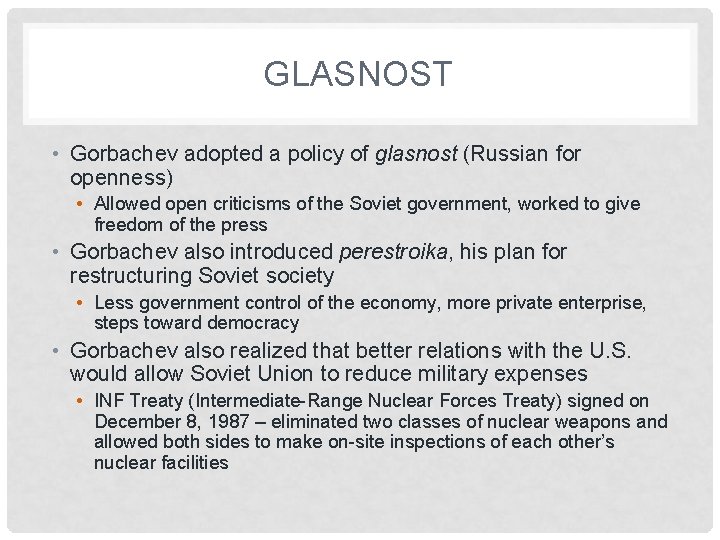 GLASNOST

• Gorbachev adopted a policy of glasnost (Russian for openness)
  • Allowed open criticisms of the Soviet government, worked to give freedom of the press
• Gorbachev also introduced perestroika, his plan for restructuring Soviet society
  • Less government control of the economy, more private enterprise, steps toward democracy
• Gorbachev also realized that better relations with the U.S. would allow Soviet Union to reduce military expenses
  • INF Treaty (Intermediate-Range Nuclear Forces Treaty) signed on December 8, 1987 – eliminated two classes of nuclear weapons and allowed both sides to make on-site inspections of each other's nuclear facilities